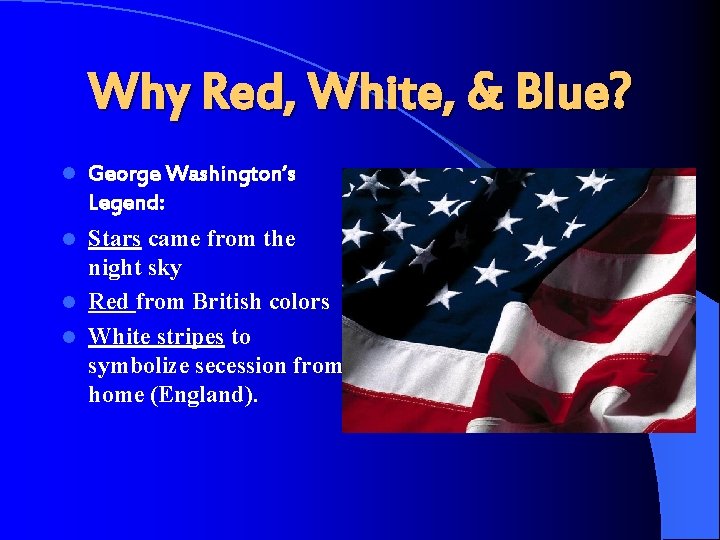 Why Red, White, & Blue?

- George Washington's Legend:
- Stars came from the night sky
- Red from British colors
- White stripes to symbolize secession from home (England).